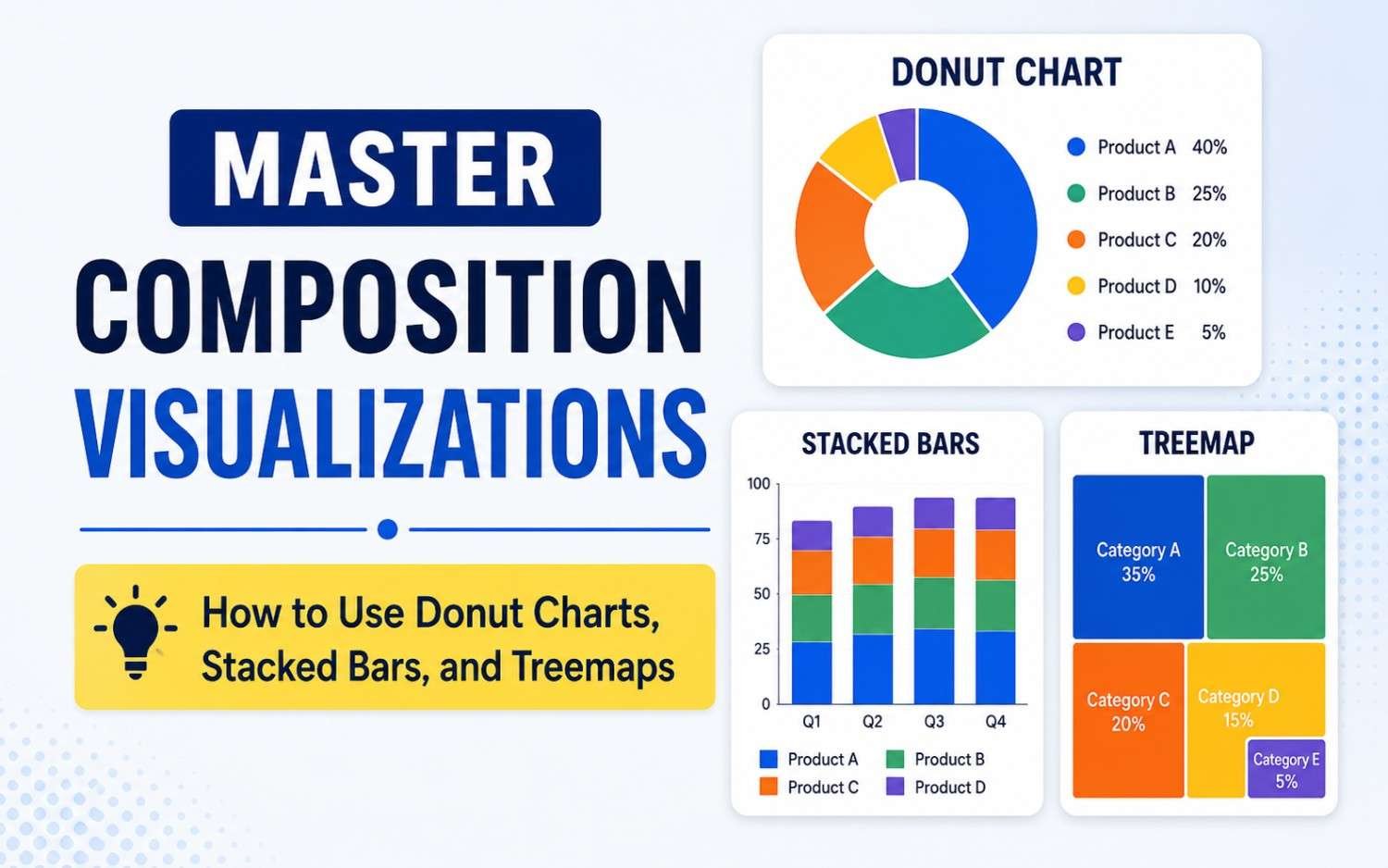 MASTER
COMPOSITION
VISUALIZATIONS

How to Use Donut Charts, Stacked Bars, and Treemaps

DONUT CHART

Product A 40%
Product B 25%
Product C 20%
Product D 10%
Product E 5%

STACKED BARS

100
75
50
25
0
Q1 Q2 Q3 Q4

Product A
Product B
Product C
Product D

TREEMAP

Category A 35%
Category B 25%
Category C 20%
Category D 15%
Category E 5%